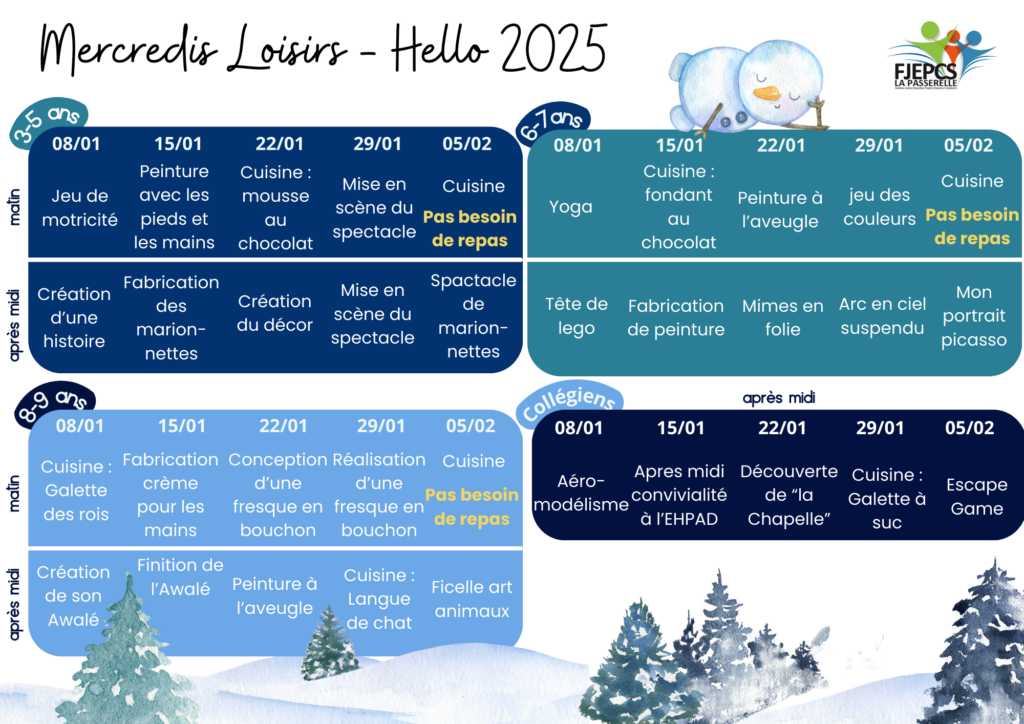 Mercredis Loisirs - Hello 2025

FJEPCS LA PASSERELLE

3-5 ans

| | 08/01 | 15/01 | 22/01 | 29/01 | 05/02 |
|---|---|---|---|---|---|
| matin | Jeu de motricité | Peinture avec les pieds et les mains | Cuisine : mousse au chocolat | Mise en scène du spectacle | Cuisine Pas besoin de repas |
| après midi | Création d'une histoire | Fabrication des marionnettes | Création du décor | Mise en scène du spectacle | Spactacle de marionnettes |

6-7 ans

| 08/01 | 15/01 | 22/01 | 29/01 | 05/02 |
|---|---|---|---|---|
| Yoga | Cuisine : fondant au chocolat | Peinture à l'aveugle | jeu des couleurs | Cuisine Pas besoin de repas |
| Tête de lego | Fabrication de peinture | Mimes en folie | Arc en ciel suspendu | Mon portrait picasso |

8-9 ans

| | 08/01 | 15/01 | 22/01 | 29/01 | 05/02 |
|---|---|---|---|---|---|
| matin | Cuisine : Galette des rois | Fabrication crème pour les mains | Conception d'une fresque en bouchon | Réalisation d'une fresque en bouchon | Cuisine Pas besoin de repas |
| après midi | Création de son Awalé | Finition de l'Awalé | Peinture à l'aveugle | Cuisine : Langue de chat | Ficelle art animaux |

Collégiens

après midi

| 08/01 | 15/01 | 22/01 | 29/01 | 05/02 |
|---|---|---|---|---|
| Aéro-modélisme | Apres midi convivialité à l'EHPAD | Découverte de "la Chapelle" | Cuisine : Galette à suc | Escape Game |